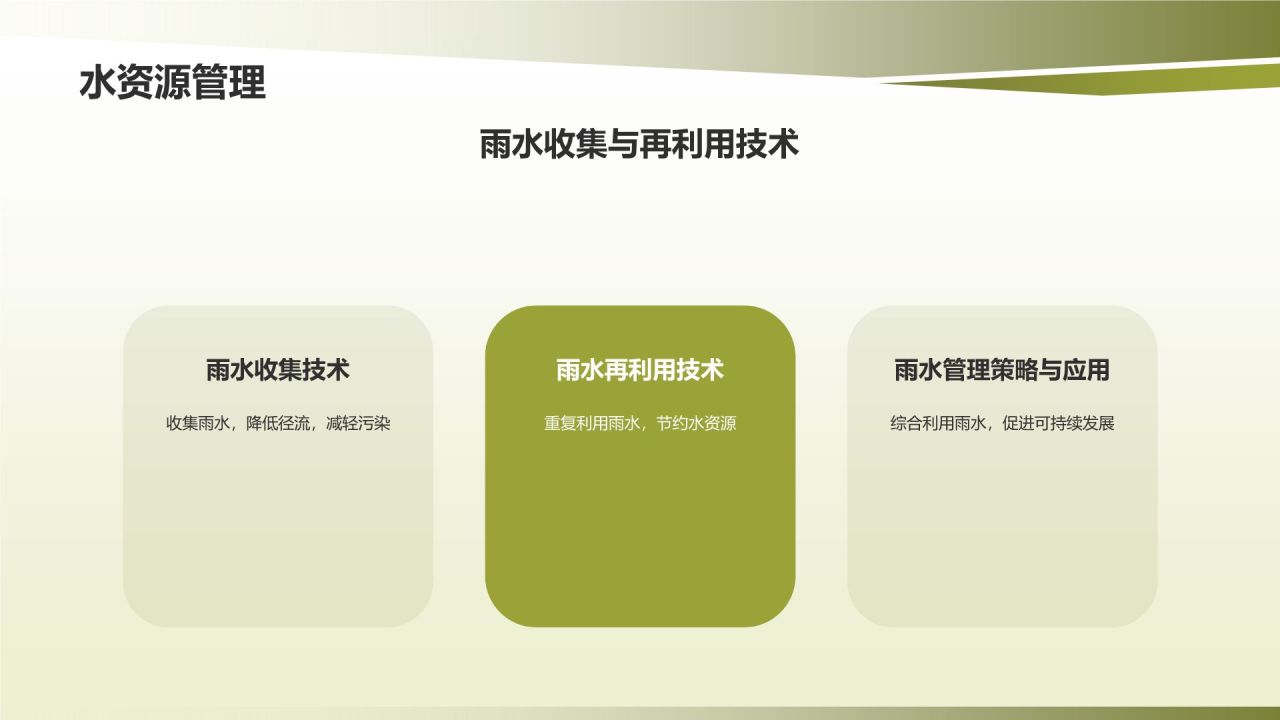 水资源管理

雨水收集与再利用技术

雨水收集技术

收集雨水，降低径流，减轻污染

雨水再利用技术

重复利用雨水，节约水资源

雨水管理策略与应用

综合利用雨水，促进可持续发展